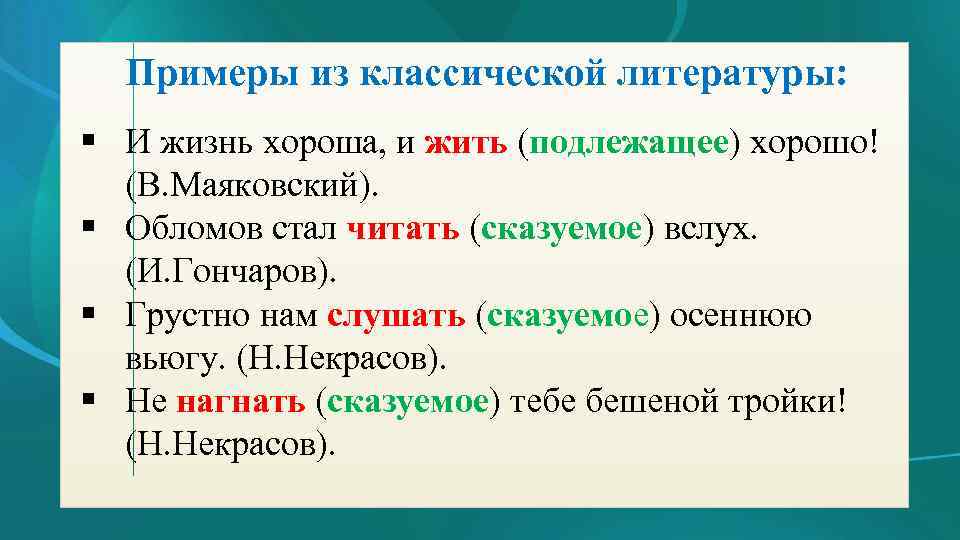 Примеры из классической литературы:

▪ И жизнь хороша, и жить (подлежащее) хорошо! (В.Маяковский).
▪ Обломов стал читать (сказуемое) вслух. (И.Гончаров).
▪ Грустно нам слушать (сказуемое) осеннюю вьюгу. (Н.Некрасов).
▪ Не нагнать (сказуемое) тебе бешеной тройки! (Н.Некрасов).